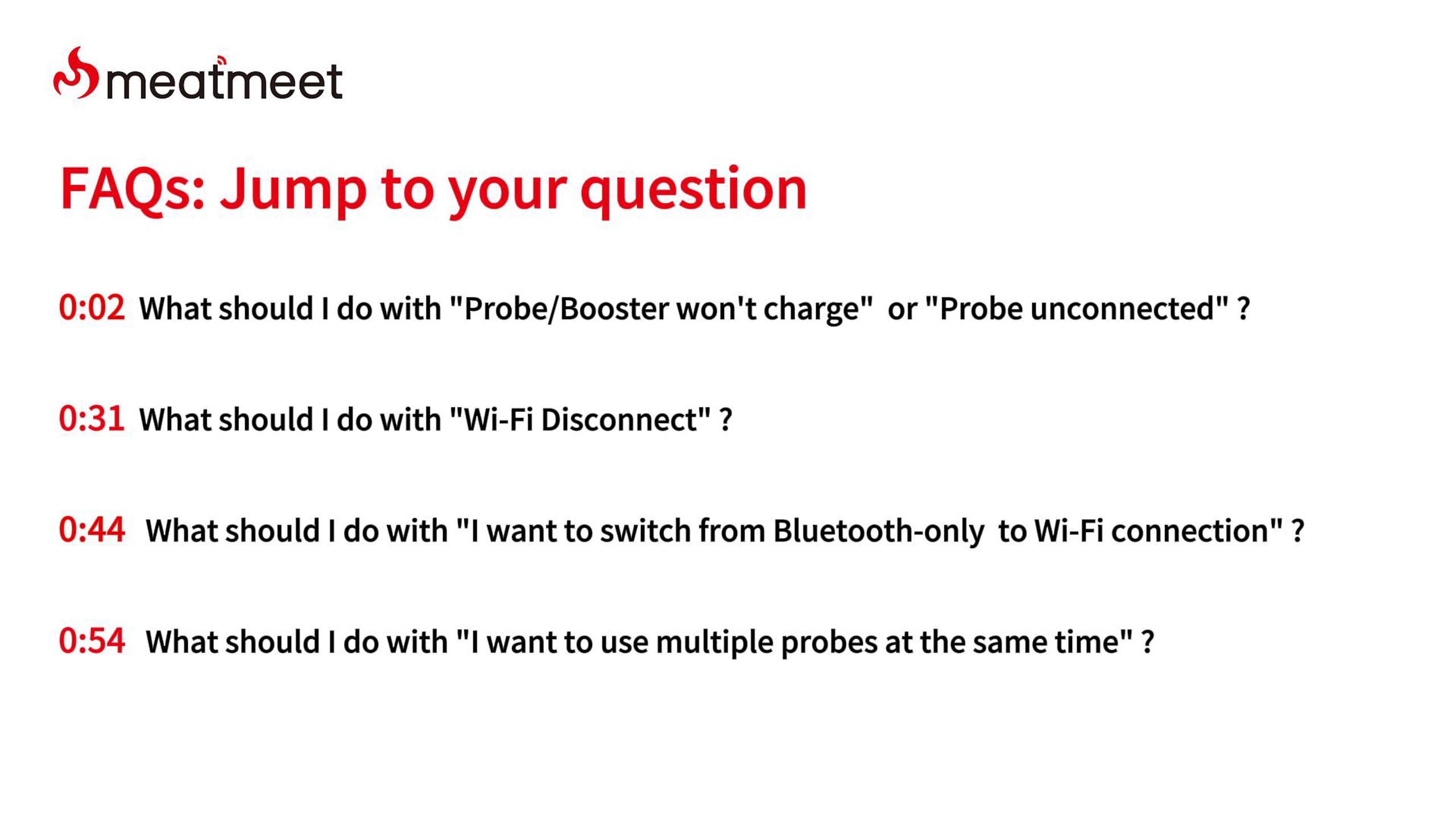 meatmeet

FAQs: Jump to your question

0:02 What should I do with "Probe/Booster won't charge" or "Probe unconnected" ?

0:31 What should I do with "Wi-Fi Disconnect" ?

0:44 What should I do with "I want to switch from Bluetooth-only to Wi-Fi connection" ?

0:54 What should I do with "I want to use multiple probes at the same time" ?